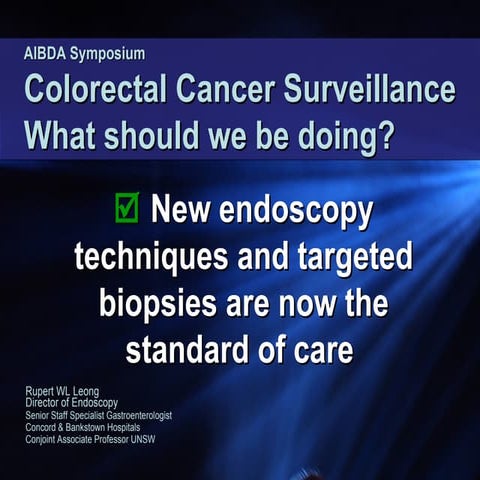 AIBDA Symposium

Colorectal Cancer Surveillance
What should we be doing?

☑ New endoscopy techniques and targeted biopsies are now the standard of care

Rupert WL Leong
Director of Endoscopy
Senior Staff Specialist Gastroenterologist
Concord & Bankstown Hospitals
Conjoint Associate Professor UNSW